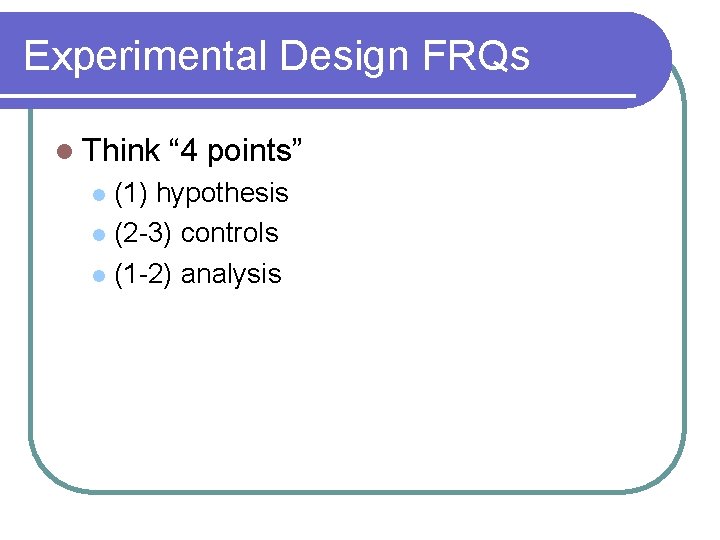 Experimental Design FRQs

Think “4 points”

(1) hypothesis

(2-3) controls

(1-2) analysis